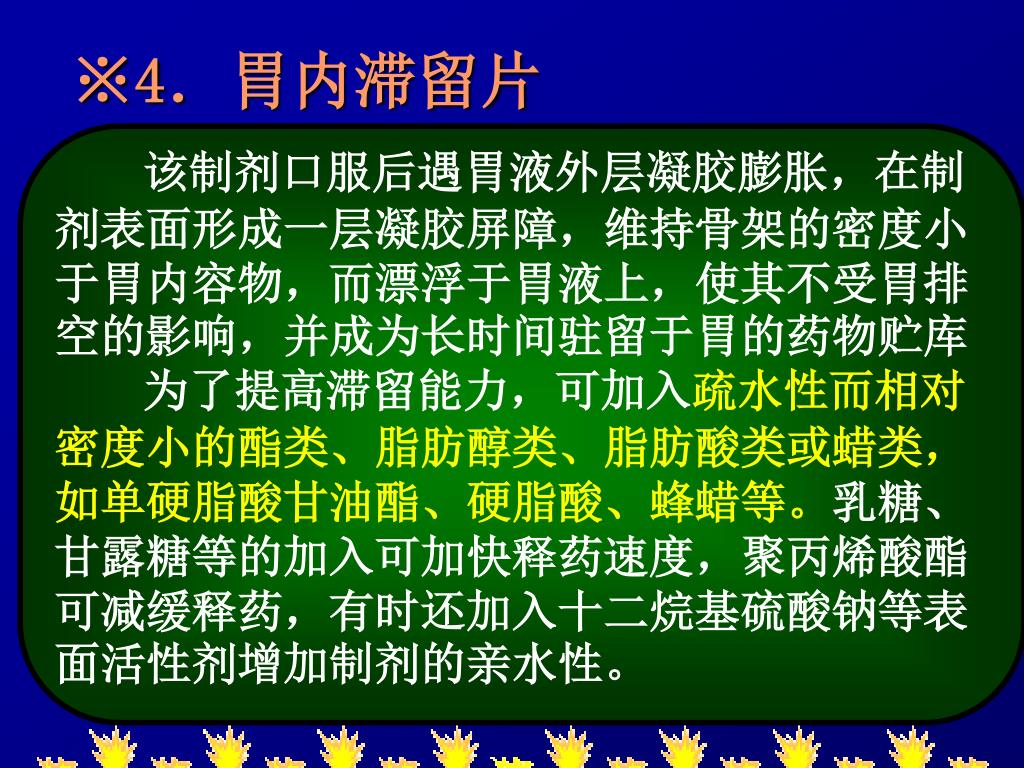 ※4. 胃内滞留片

该制剂口服后遇胃液外层凝胶膨胀，在制剂表面形成一层凝胶屏障，维持骨架的密度小于胃内容物，而漂浮于胃液上，使其不受胃排空的影响，并成为长时间驻留于胃的药物贮库

为了提高滞留能力，可加入疏水性而相对密度小的酯类、脂肪醇类、脂肪酸类或蜡类，如单硬脂酸甘油酯、硬脂酸、蜂蜡等。乳糖、甘露糖等的加入可加快释药速度，聚丙烯酸酯可减缓释药，有时还加入十二烷基硫酸钠等表面活性剂增加制剂的亲水性。